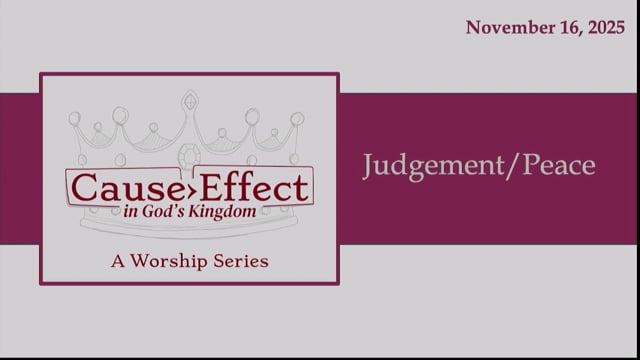 November 16, 2025

Cause›Effect
in God's Kingdom

A Worship Series

Judgement/Peace